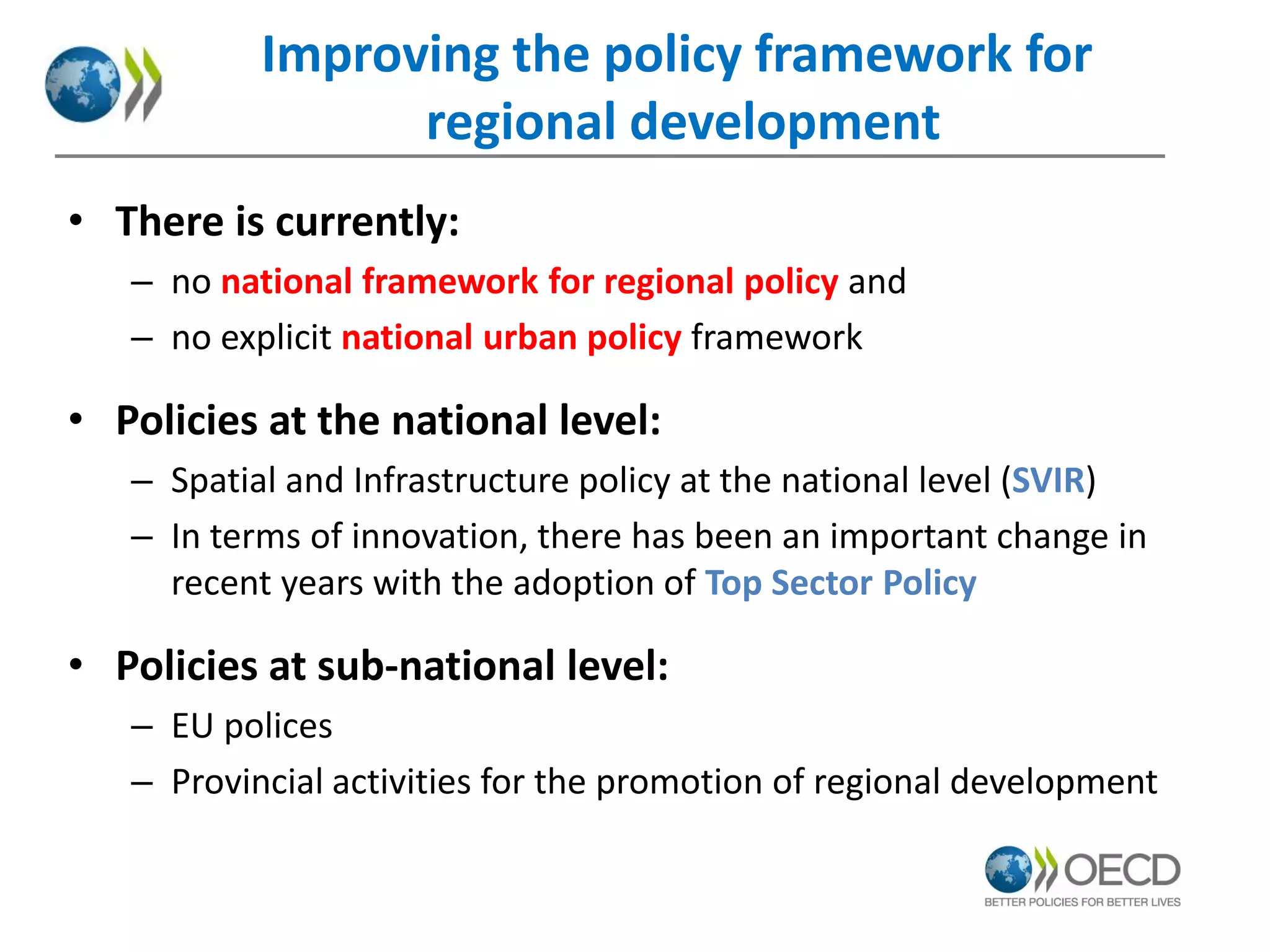 Improving the policy framework for regional development

• There is currently:
– no national framework for regional policy and
– no explicit national urban policy framework

• Policies at the national level:
– Spatial and Infrastructure policy at the national level (SVIR)
– In terms of innovation, there has been an important change in recent years with the adoption of Top Sector Policy

• Policies at sub-national level:
– EU polices
– Provincial activities for the promotion of regional development

OECD
BETTER POLICIES FOR BETTER LIVES